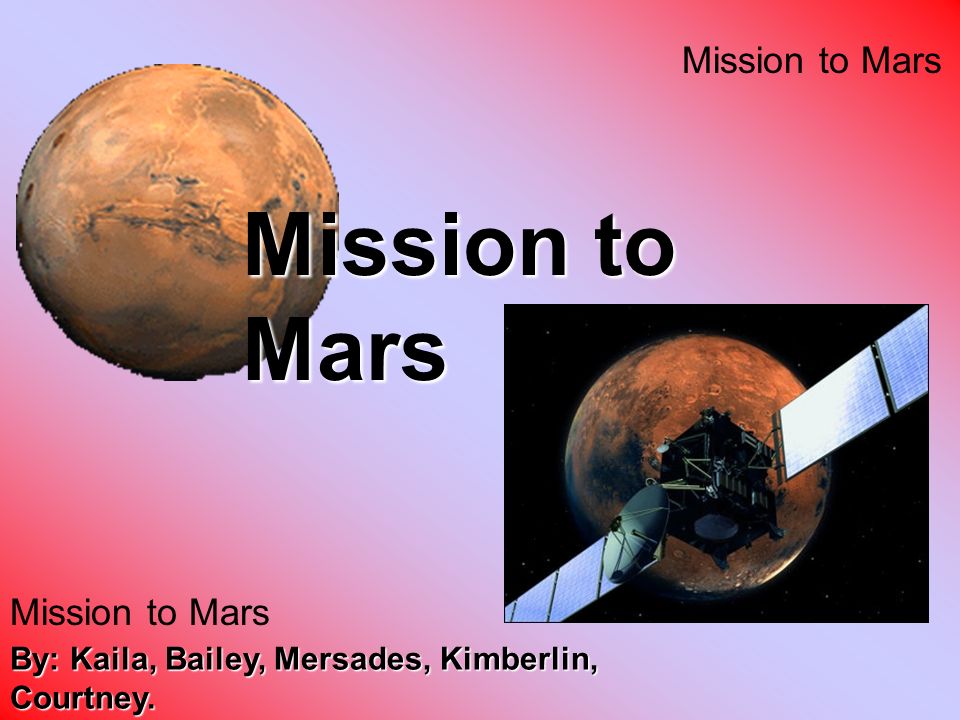 Mission to Mars

Mission to Mars

Mission to Mars

By: Kaila, Bailey, Mersades, Kimberlin, Courtney.